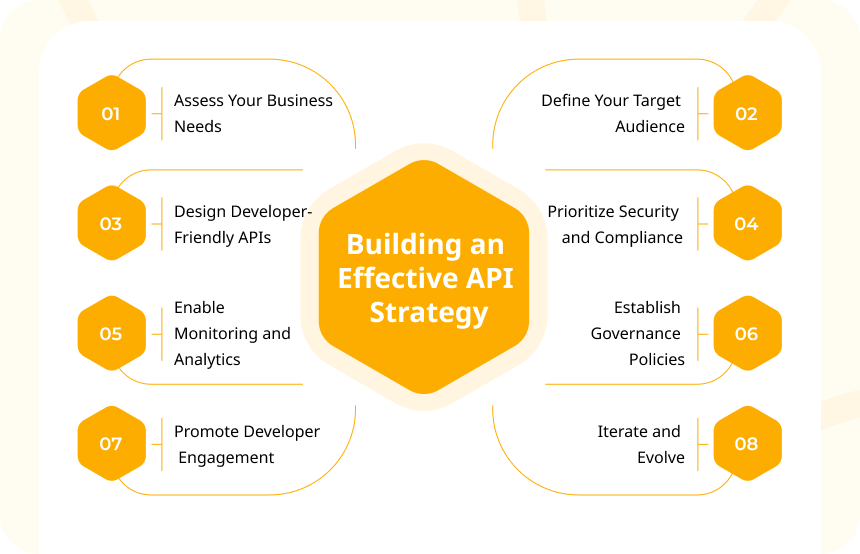 Building an Effective API Strategy

01 Assess Your Business Needs

02 Define Your Target Audience

03 Design Developer-Friendly APIs

04 Prioritize Security and Compliance

05 Enable Monitoring and Analytics

06 Establish Governance Policies

07 Promote Developer Engagement

08 Iterate and Evolve